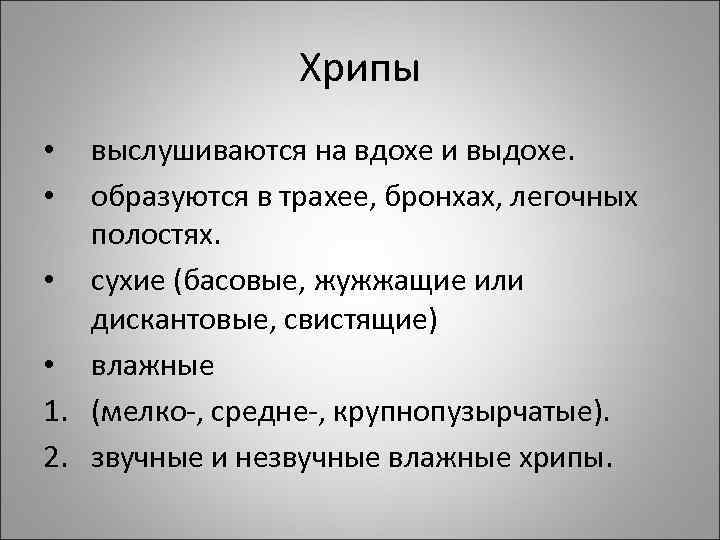 Хрипы

• выслушиваются на вдохе и выдохе.
• образуются в трахее, бронхах, легочных полостях.
• сухие (басовые, жужжащие или дискантовые, свистящие)
• влажные
1. (мелко-, средне-, крупнопузырчатые).
2. звучные и незвучные влажные хрипы.